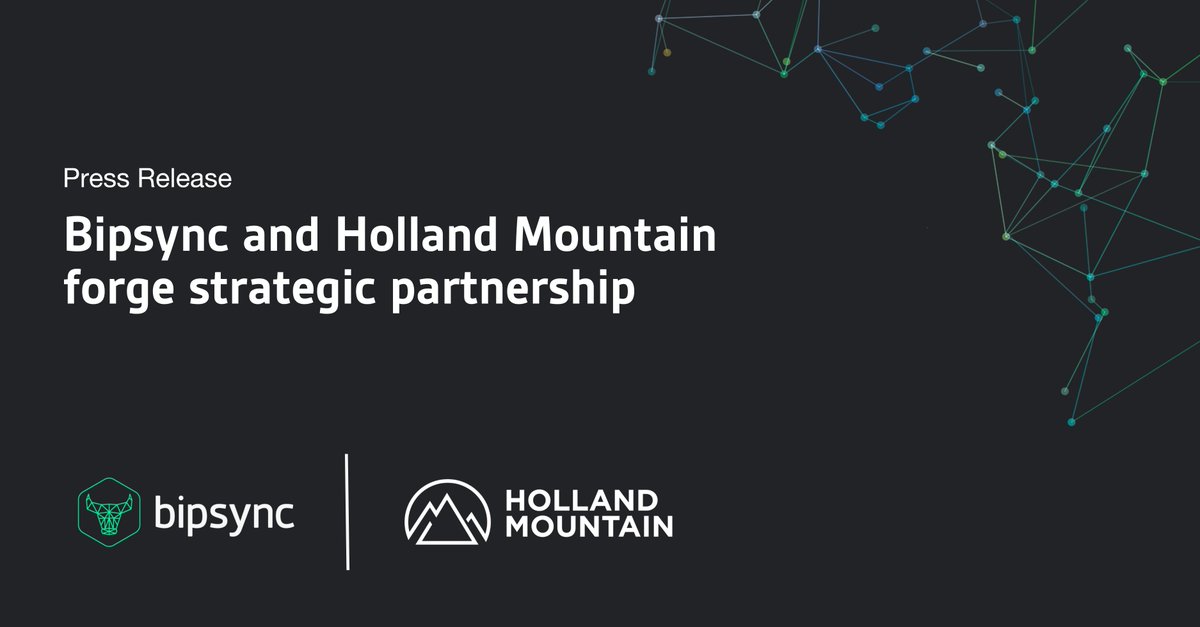 Press Release

Bipsync and Holland Mountain forge strategic partnership

bipsync

HOLLAND MOUNTAIN